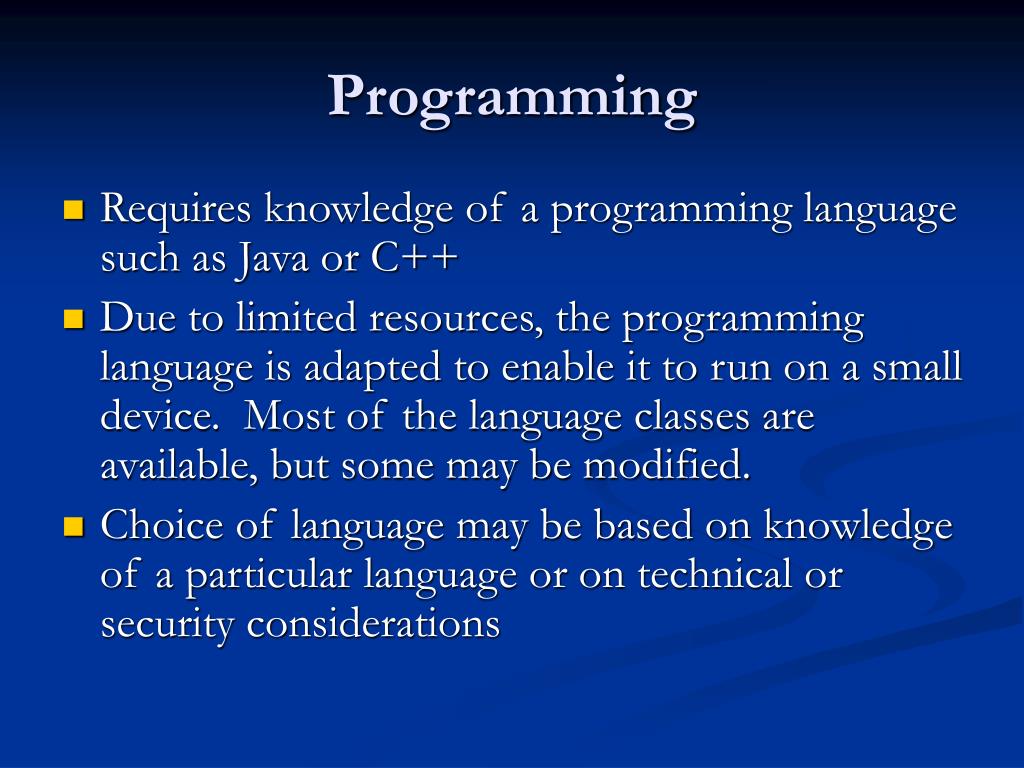 Programming

Requires knowledge of a programming language such as Java or C++

Due to limited resources, the programming language is adapted to enable it to run on a small device. Most of the language classes are available, but some may be modified.

Choice of language may be based on knowledge of a particular language or on technical or security considerations